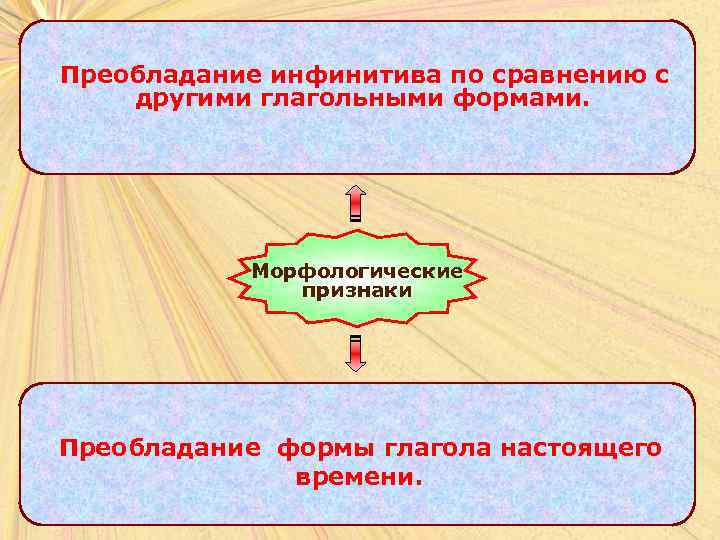 Преобладание инфинитива по сравнению с другими глагольными формами.

Морфологические признаки

Преобладание формы глагола настоящего времени.